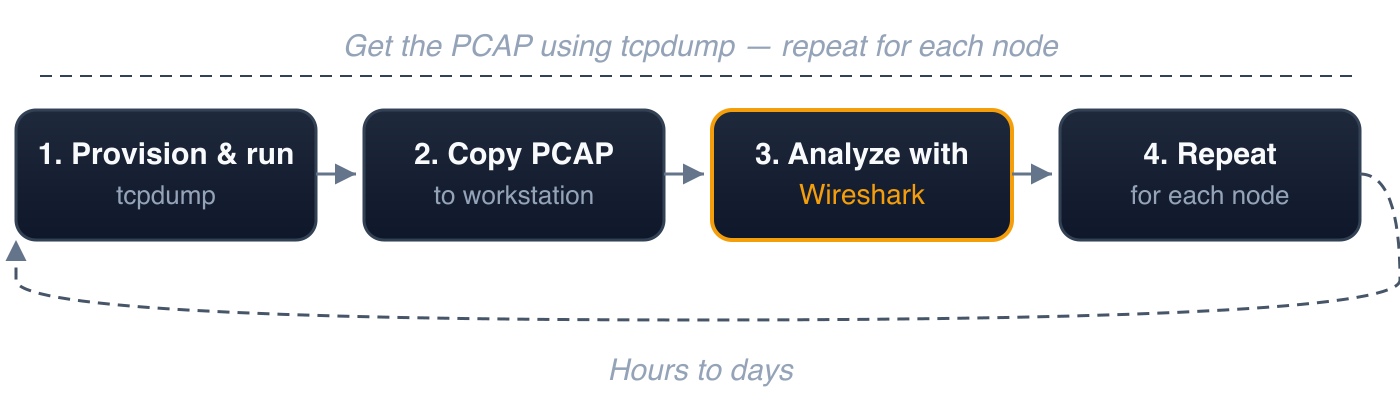 Get the PCAP using tcpdump — repeat for each node

1. Provision & run
tcpdump

2. Copy PCAP
to workstation

3. Analyze with
Wireshark

4. Repeat
for each node

Hours to days